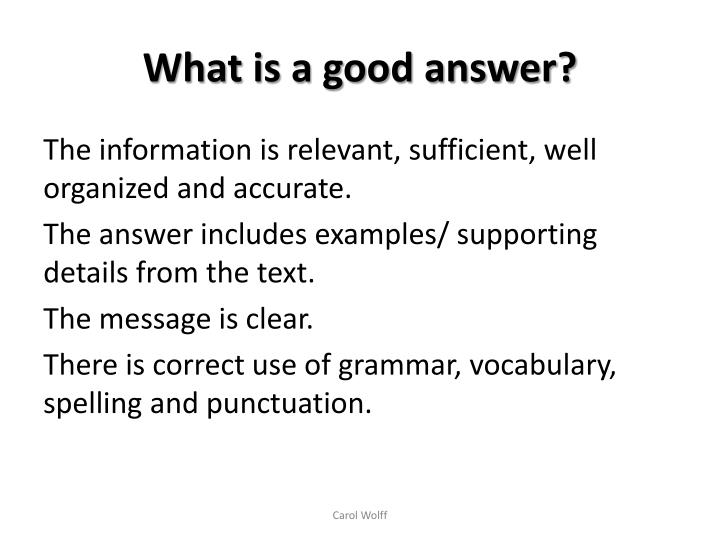 What is a good answer?

The information is relevant, sufficient, well organized and accurate.

The answer includes examples/ supporting details from the text.

The message is clear.

There is correct use of grammar, vocabulary, spelling and punctuation.

Carol Wolff